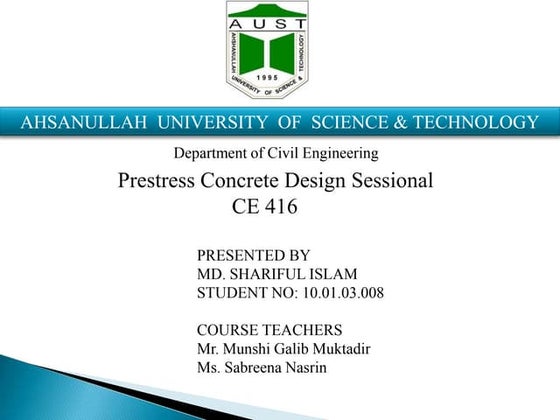 AUST
AHSANULLAH UNIVERSITY OF SCIENCE & TECHNOLOGY
1995

AHSANULLAH UNIVERSITY OF SCIENCE & TECHNOLOGY

Department of Civil Engineering

Prestress Concrete Design Sessional
CE 416

PRESENTED BY
MD. SHARIFUL ISLAM
STUDENT NO: 10.01.03.008

COURSE TEACHERS
Mr. Munshi Galib Muktadir
Ms. Sabreena Nasrin